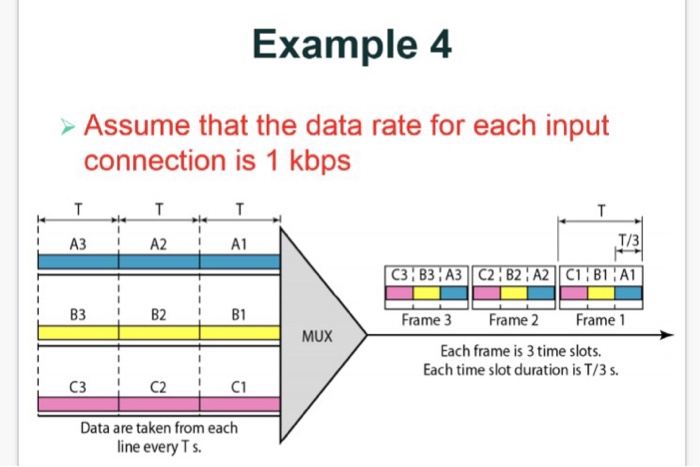 Example 4

➢ Assume that the data rate for each input connection is 1 kbps

T T T

A3 A2 A1

B3 B2 B1

C3 C2 C1

Data are taken from each line every T s.

MUX

T

T/3

C3 B3 A3 C2 B2 A2 C1 B1 A1

Frame 3 Frame 2 Frame 1

Each frame is 3 time slots.
Each time slot duration is T/3 s.